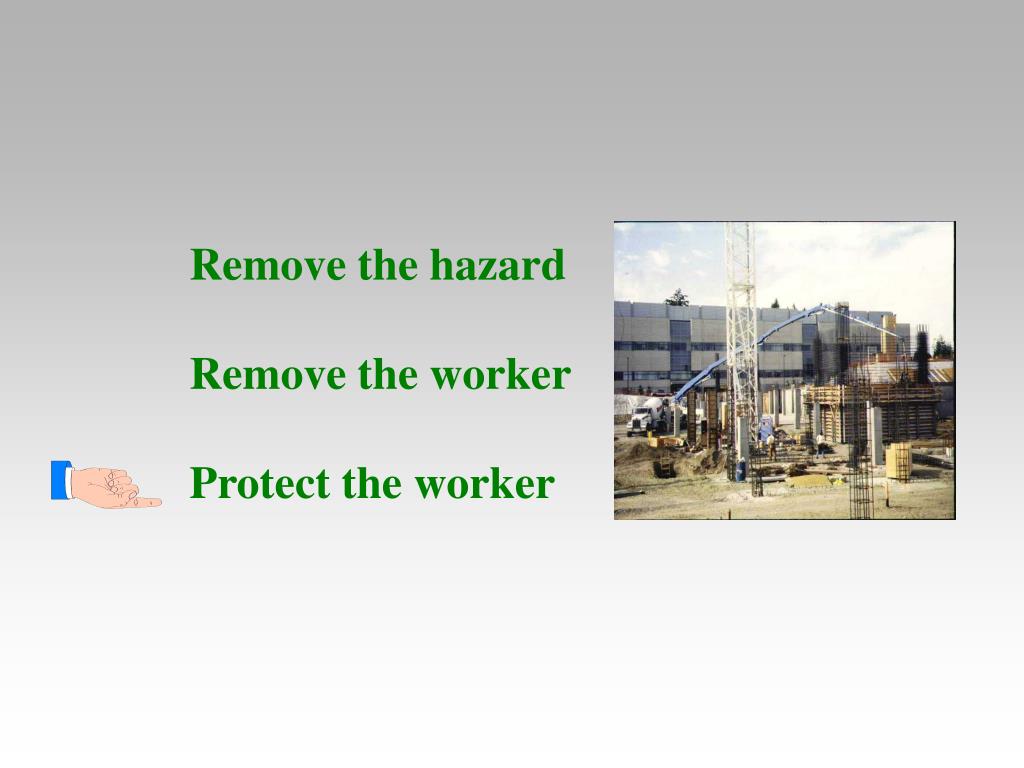 Remove the hazard

Remove the worker

Protect the worker